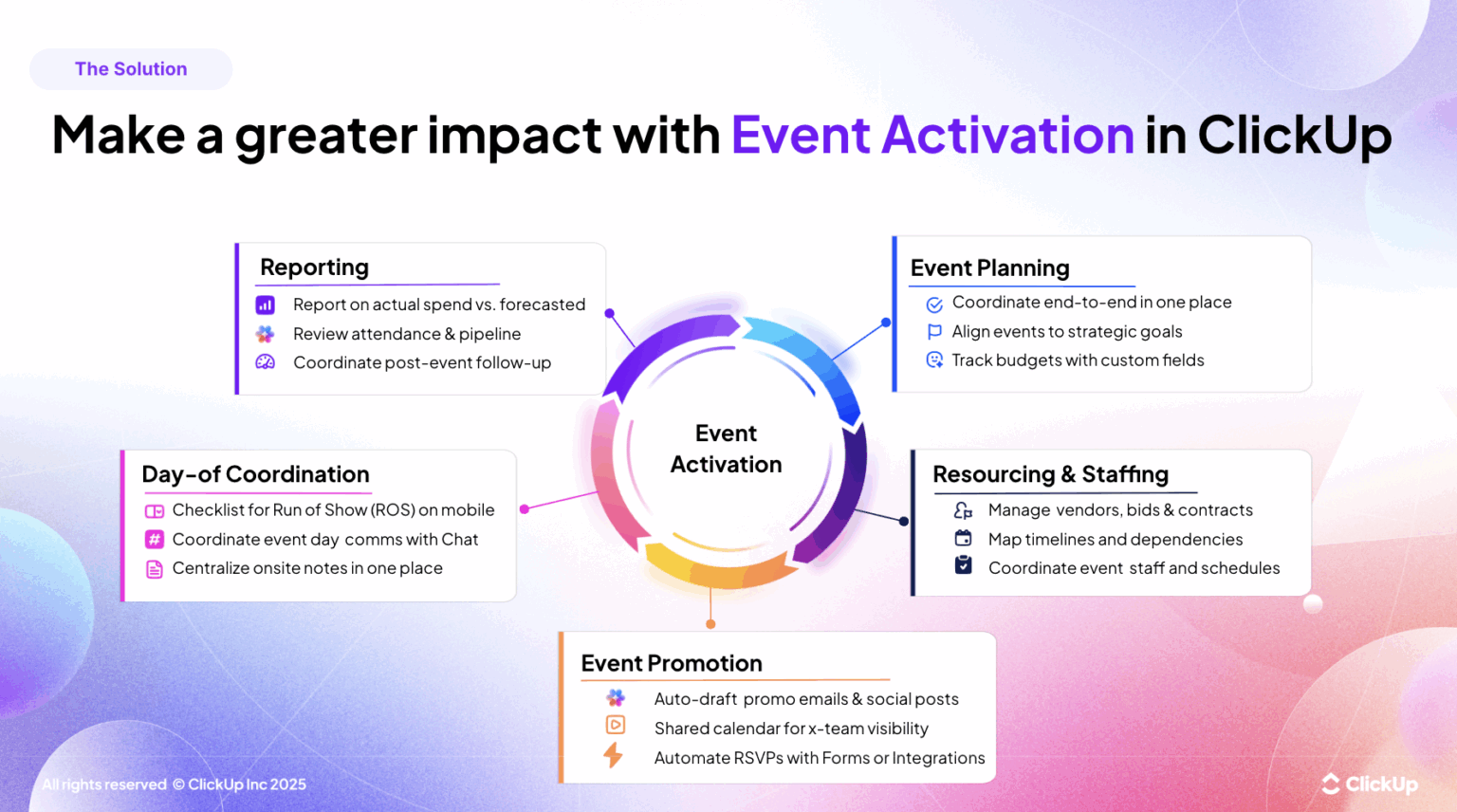 The Solution

Make a greater impact with Event Activation in ClickUp

Reporting
Report on actual spend vs. forecasted
Review attendance & pipeline
Coordinate post-event follow-up

Event Planning
Coordinate end-to-end in one place
Align events to strategic goals
Track budgets with custom fields

Event Activation

Day-of Coordination
Checklist for Run of Show (ROS) on mobile
Coordinate event day comms with Chat
Centralize onsite notes in one place

Resourcing & Staffing
Manage vendors, bids & contracts
Map timelines and dependencies
Coordinate event staff and schedules

Event Promotion
Auto-draft promo emails & social posts
Shared calendar for x-team visibility
Automate RSVPs with Forms or Integrations

All rights reserved © ClickUp Inc 2025

ClickUp